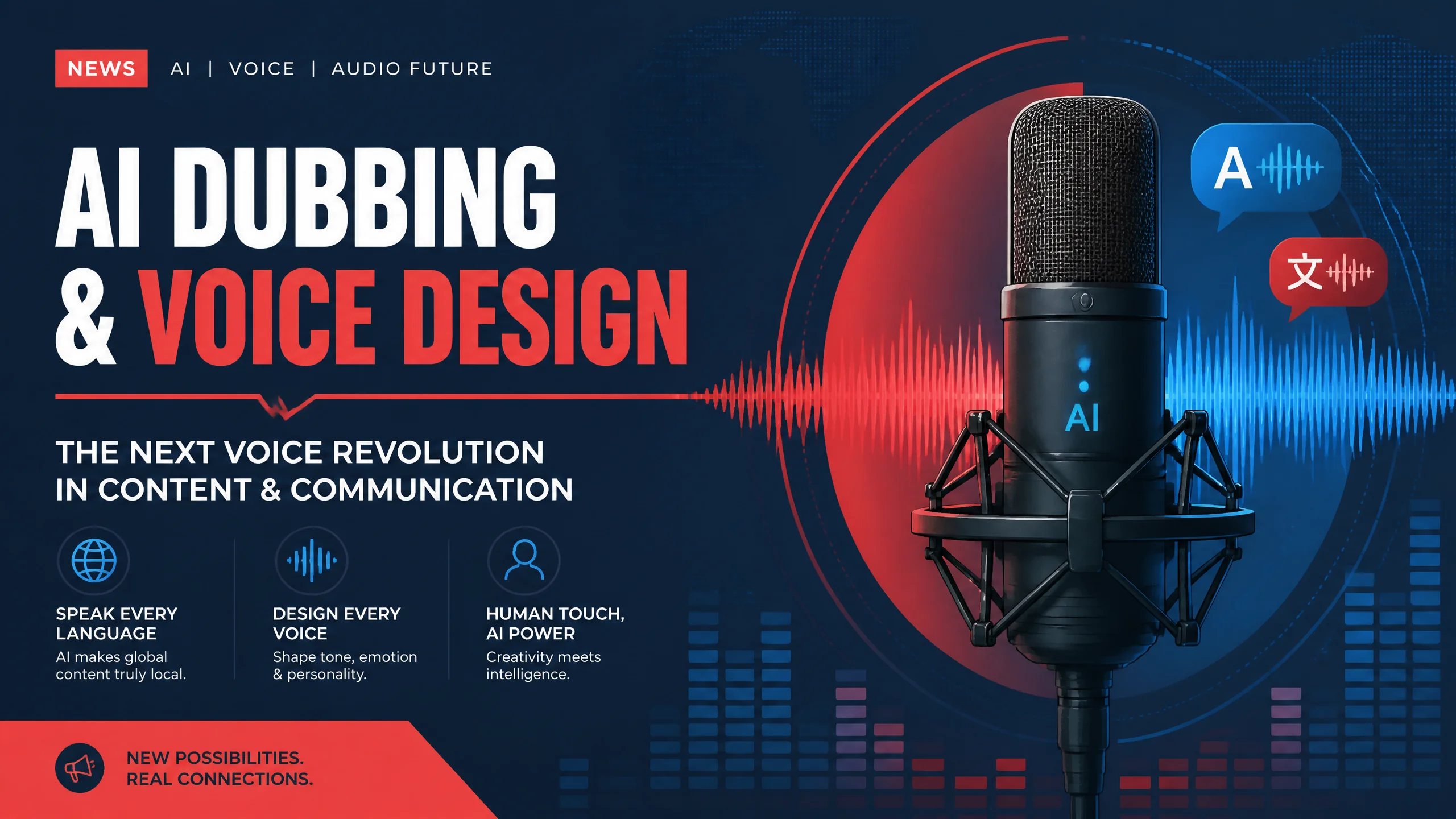 NEWS AI | VOICE | AUDIO FUTURE

AI DUBBING & VOICE DESIGN

THE NEXT VOICE REVOLUTION IN CONTENT & COMMUNICATION

SPEAK EVERY LANGUAGE
AI makes global content truly local.

DESIGN EVERY VOICE
Shape tone, emotion & personality.

HUMAN TOUCH, AI POWER
Creativity meets intelligence.

NEW POSSIBILITIES. REAL CONNECTIONS.

A

文

AI